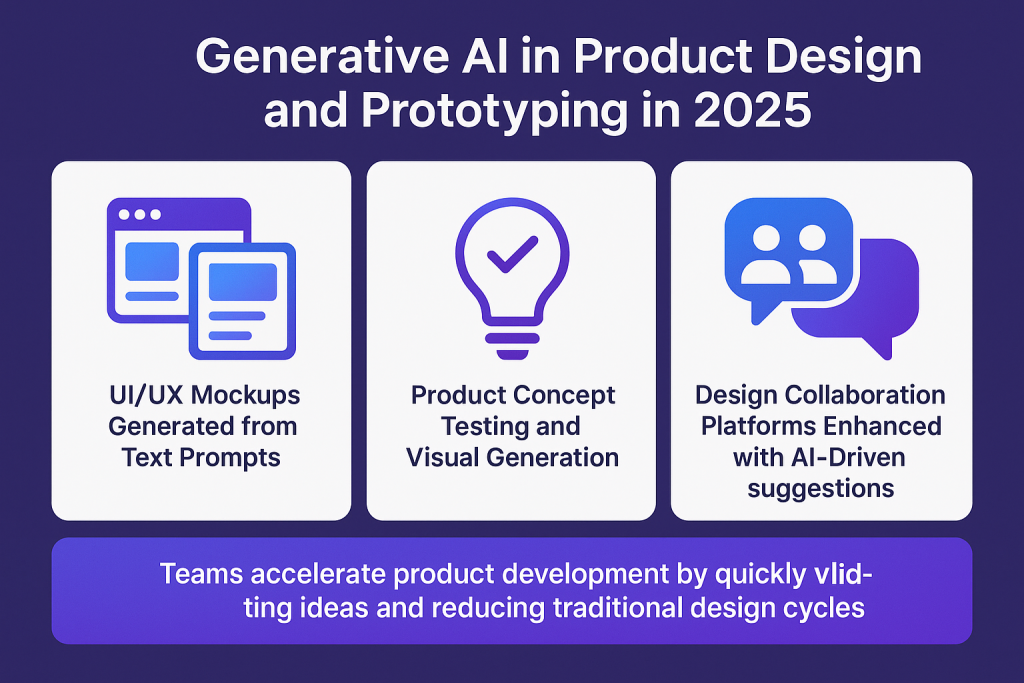 Generative AI in Product Design and Prototyping in 2025

UI/UX Mockups Generated from Text Prompts

Product Concept Testing and Visual Generation

Design Collaboration Platforms Enhanced with AI-Driven suggestions

Teams accelerate product development by quickly vlidting ideas and reducing traditional design cycles